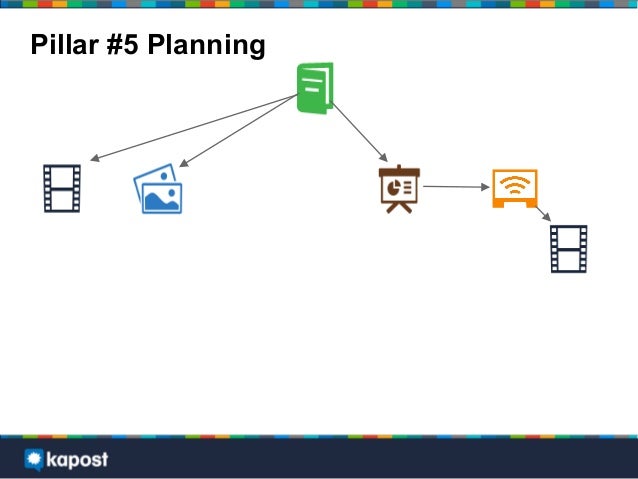 Pillar #5 Planning

kapost